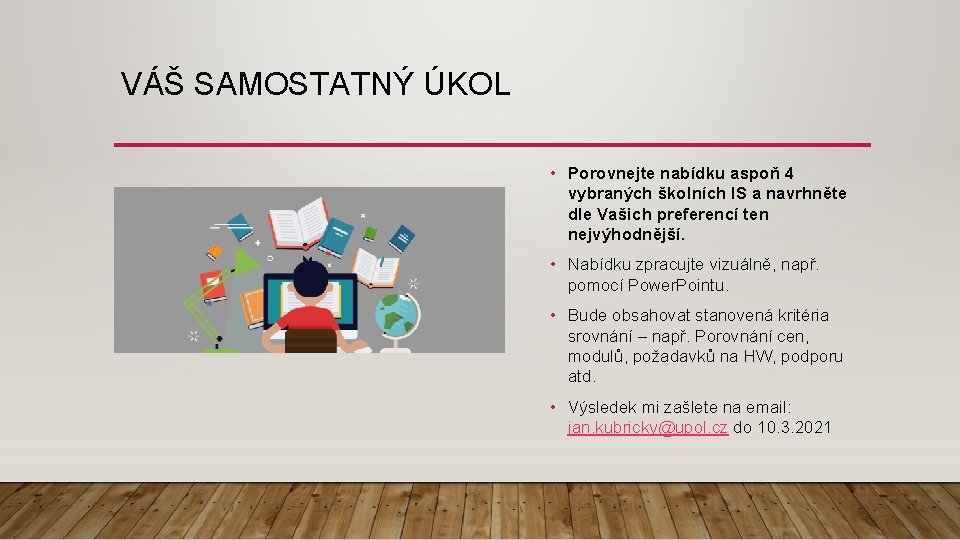 VÁŠ SAMOSTATNÝ ÚKOL

• Porovnejte nabídku aspoň 4 vybraných školních IS a navrhněte dle Vašich preferencí ten nejvýhodnější.

• Nabídku zpracujte vizuálně, např. pomocí PowerPointu.

• Bude obsahovat stanovená kritéria srovnání – např. Porovnání cen, modulů, požadavků na HW, podporu atd.

• Výsledek mi zašlete na email: jan.kubricky@upol.cz do 10.3.2021